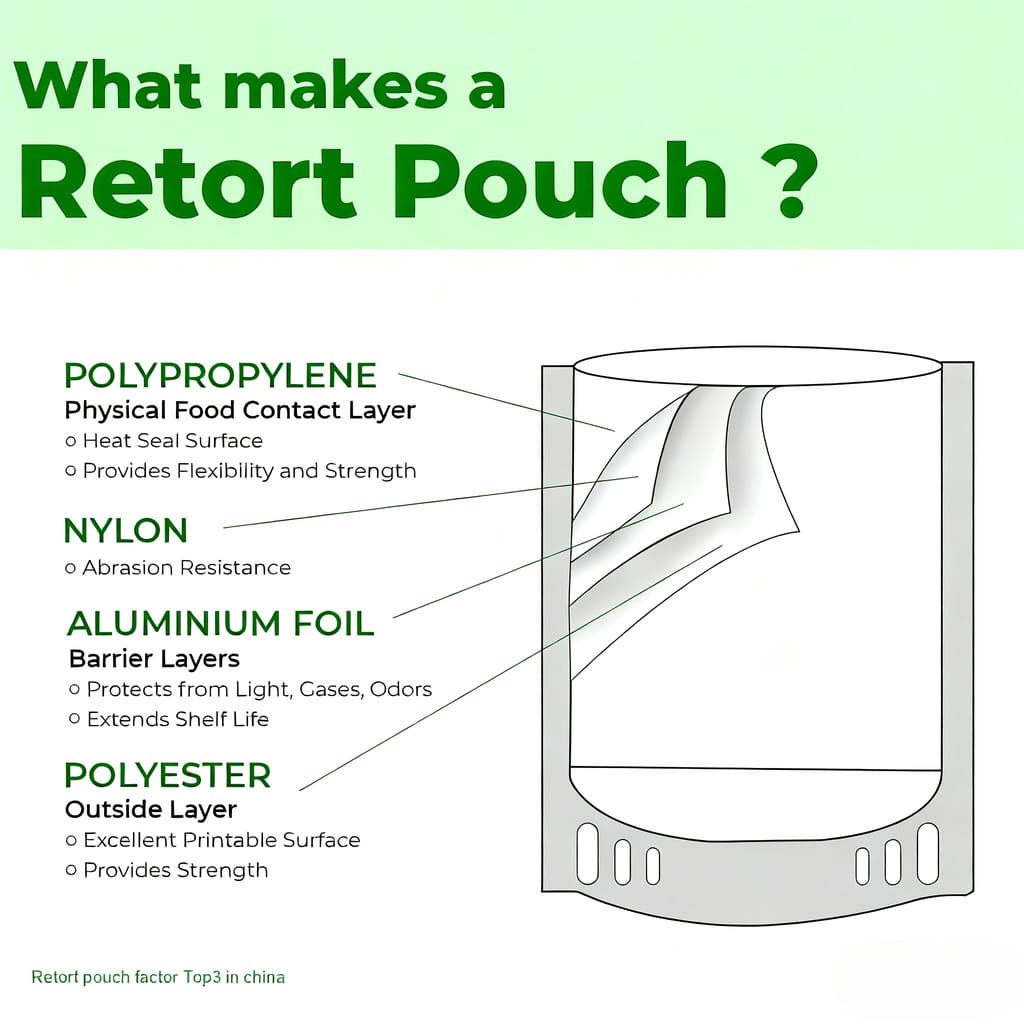 What makes a
Retort Pouch ?

POLYPROPYLENE
Physical Food Contact Layer
○ Heat Seal Surface
○ Provides Flexibility and Strength

NYLON
○ Abrasion Resistance

ALUMINIUM FOIL
Barrier Layers
○ Protects from Light, Gases, Odors
○ Extends Shelf Life

POLYESTER
Outside Layer
○ Excellent Printable Surface
○ Provides Strength

Retort pouch factor Top3 in china